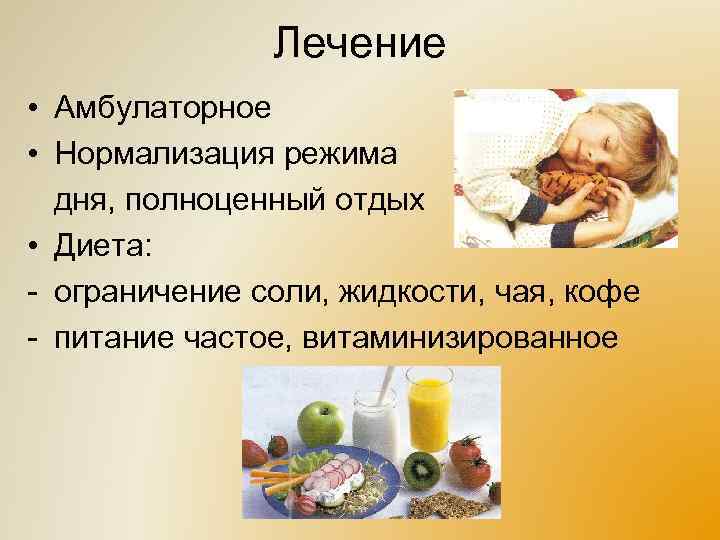 Лечение

• Амбулаторное
• Нормализация режима дня, полноценный отдых
• Диета:
- ограничение соли, жидкости, чая, кофе
- питание частое, витаминизированное